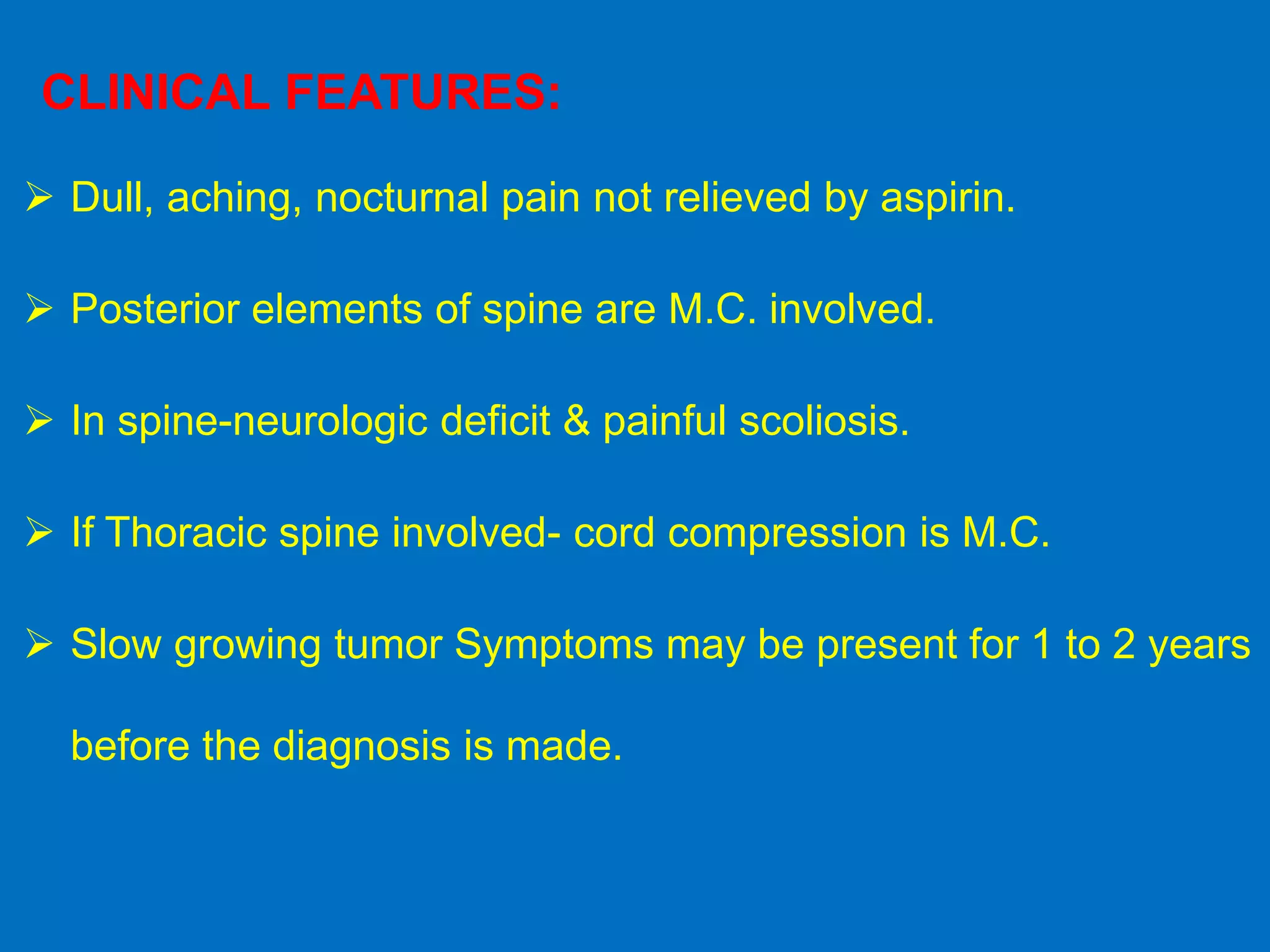 CLINICAL FEATURES:

➢ Dull, aching, nocturnal pain not relieved by aspirin.

➢ Posterior elements of spine are M.C. involved.

➢ In spine-neurologic deficit & painful scoliosis.

➢ If Thoracic spine involved- cord compression is M.C.

➢ Slow growing tumor Symptoms may be present for 1 to 2 years before the diagnosis is made.